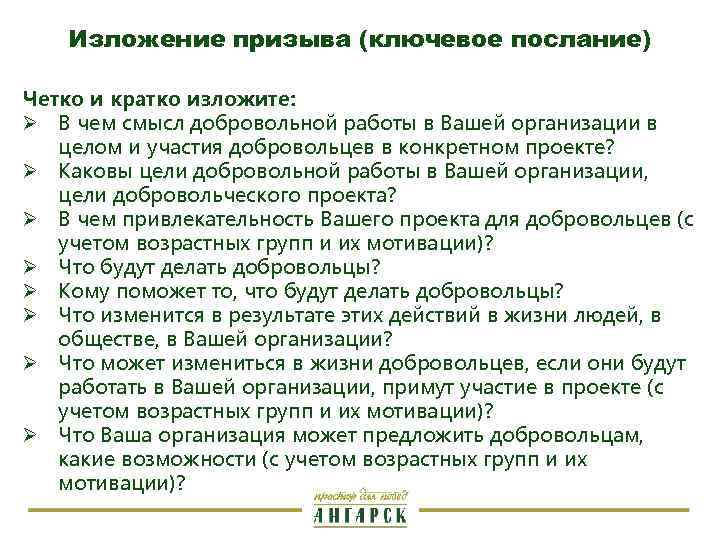 Изложение призыва (ключевое послание)

Четко и кратко изложите:
➢ В чем смысл добровольной работы в Вашей организации в целом и участия добровольцев в конкретном проекте?
➢ Каковы цели добровольной работы в Вашей организации, цели добровольческого проекта?
➢ В чем привлекательность Вашего проекта для добровольцев (с учетом возрастных групп и их мотивации)?
➢ Что будут делать добровольцы?
➢ Кому поможет то, что будут делать добровольцы?
➢ Что изменится в результате этих действий в жизни людей, в обществе, в Вашей организации?
➢ Что может измениться в жизни добровольцев, если они будут работать в Вашей организации, примут участие в проекте (с учетом возрастных групп и их мотивации)?
➢ Что Ваша организация может предложить добровольцам, какие возможности (с учетом возрастных групп и их мотивации)?

простор для людей
АНГАРСК